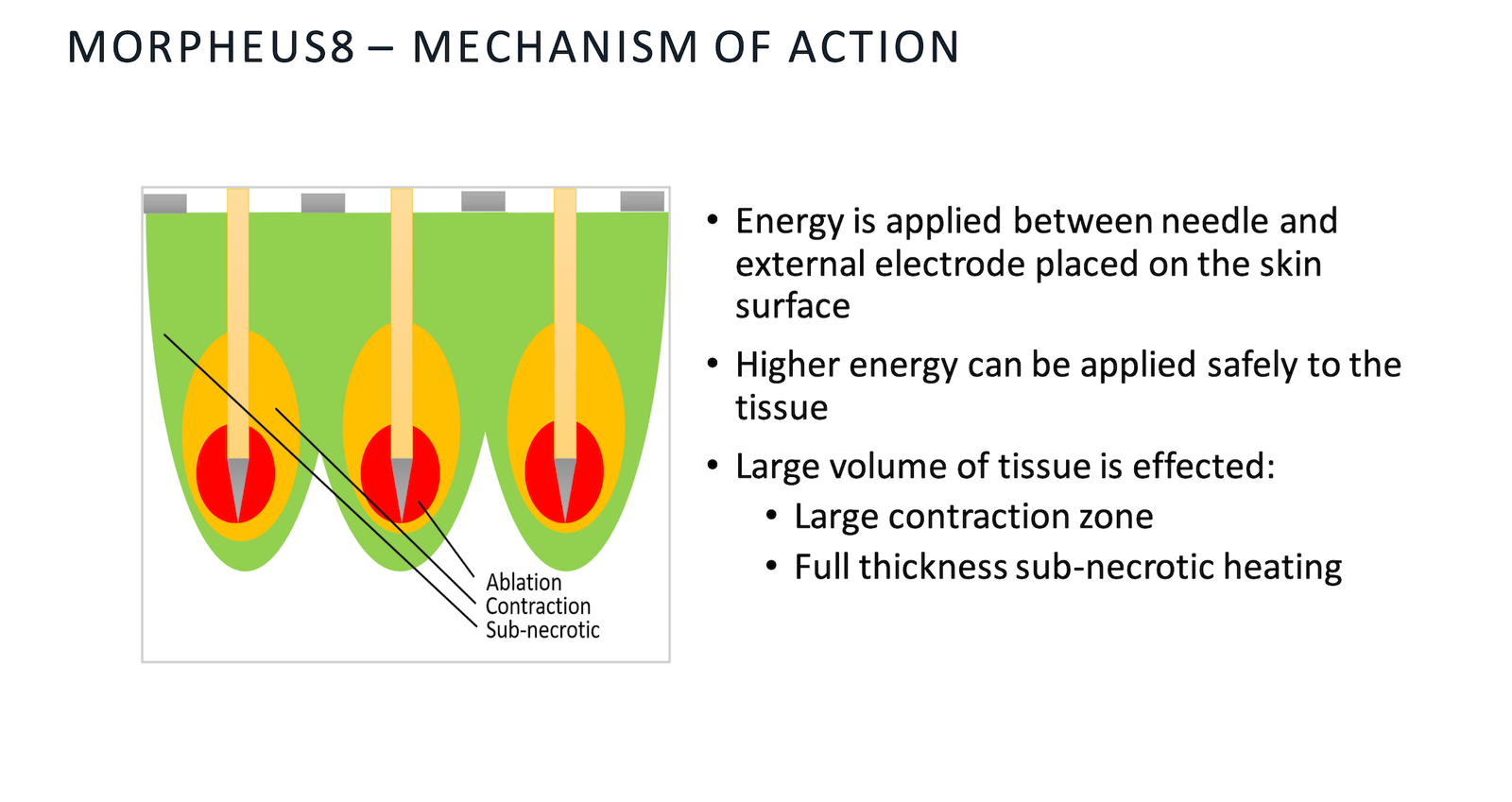 MORPHEUS8 – MECHANISM OF ACTION

Ablation
Contraction
Sub-necrotic

• Energy is applied between needle and external electrode placed on the skin surface

• Higher energy can be applied safely to the tissue

• Large volume of tissue is effected:
  • Large contraction zone
  • Full thickness sub-necrotic heating